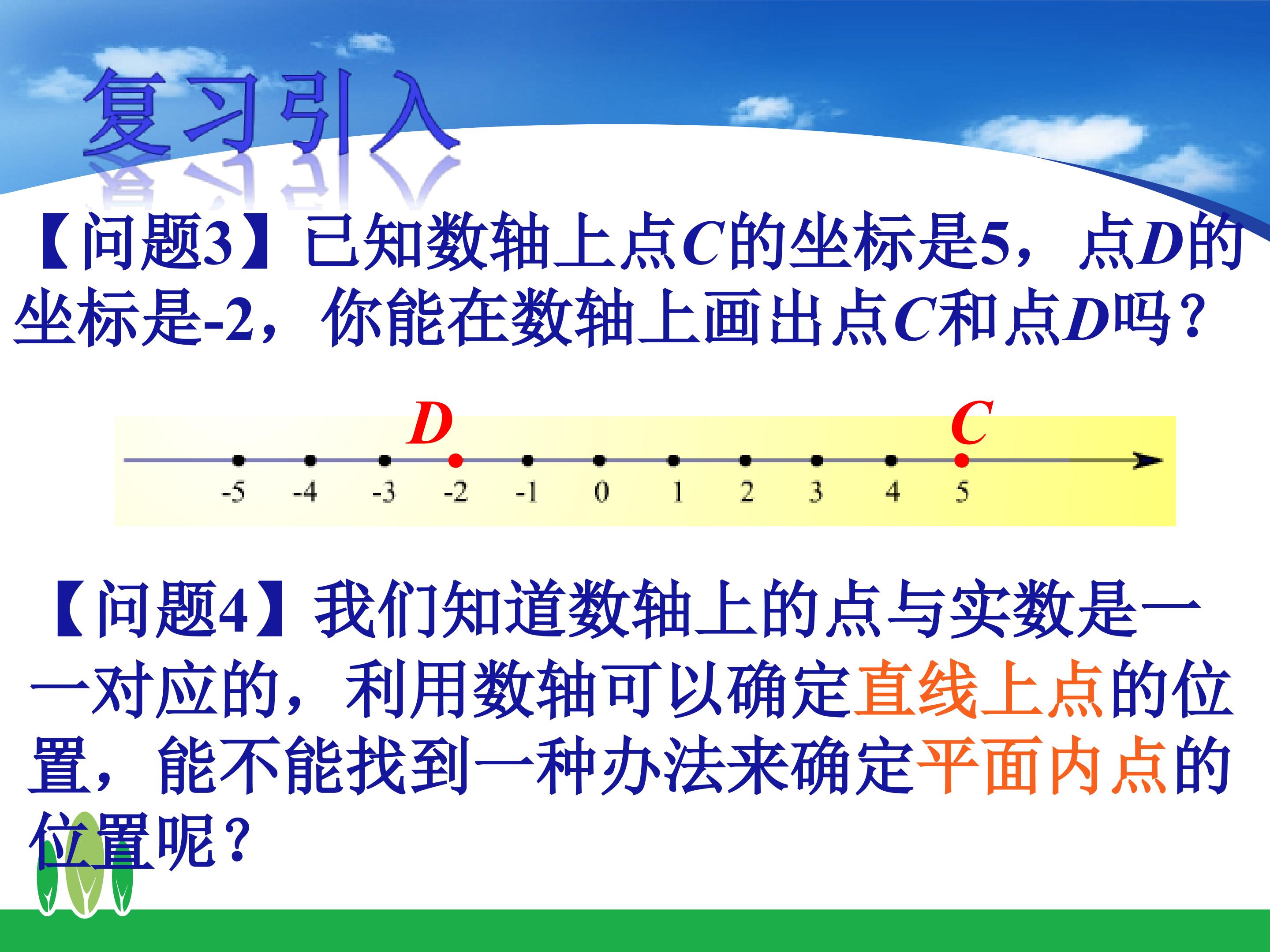 复习引入

【问题3】已知数轴上点$C$的坐标是5，点$D$的坐标是-2，你能在数轴上画出点$C$和点$D$吗？

$D$ $C$

-5 -4 -3 -2 -1 0 1 2 3 4 5

【问题4】我们知道数轴上的点与实数是一一对应的，利用数轴可以确定直线上点的位置，能不能找到一种办法来确定平面内点的位置呢？